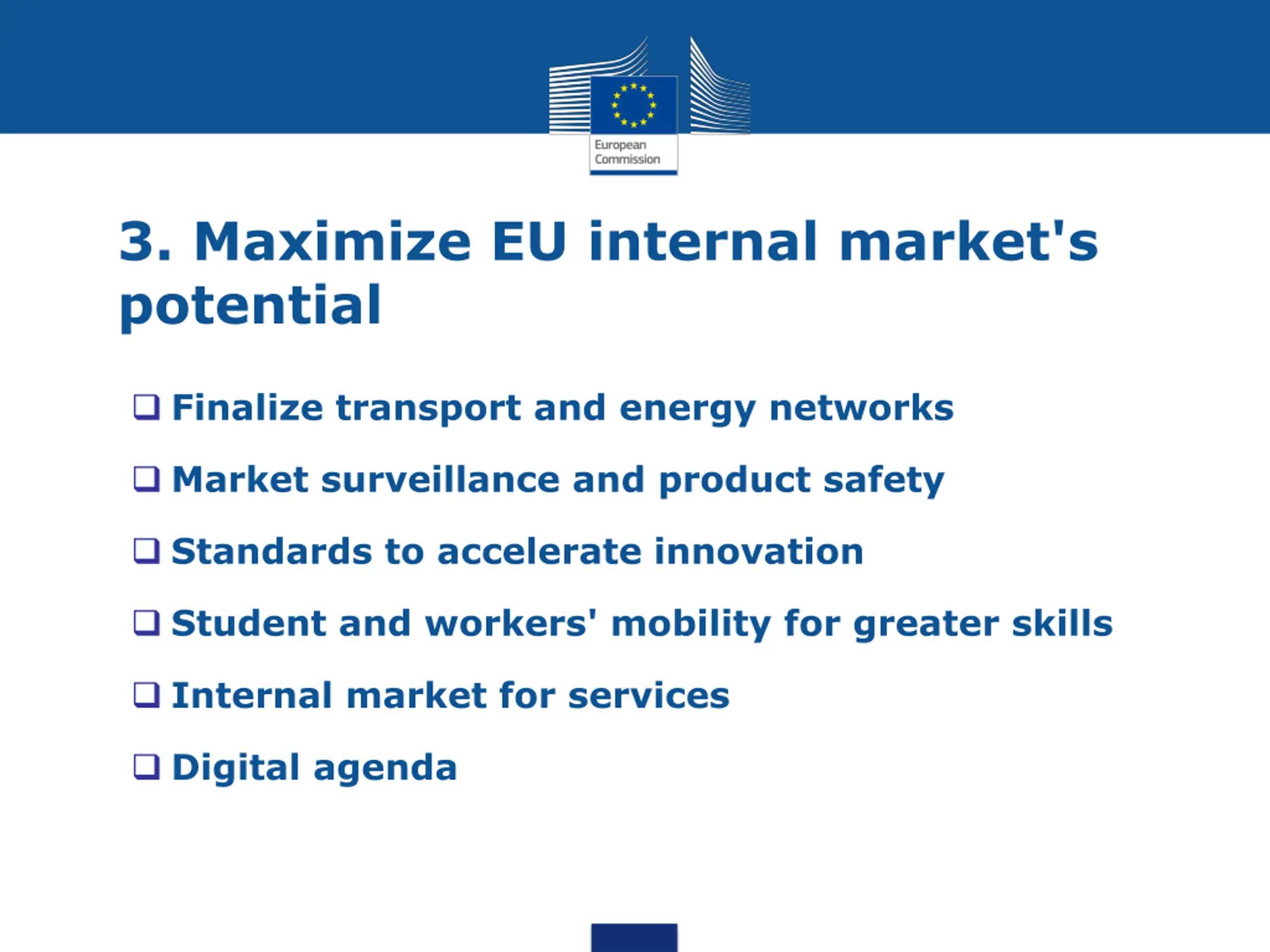 European Commission

3. Maximize EU internal market's potential

❑ Finalize transport and energy networks

❑ Market surveillance and product safety

❑ Standards to accelerate innovation

❑ Student and workers' mobility for greater skills

❑ Internal market for services

❑ Digital agenda